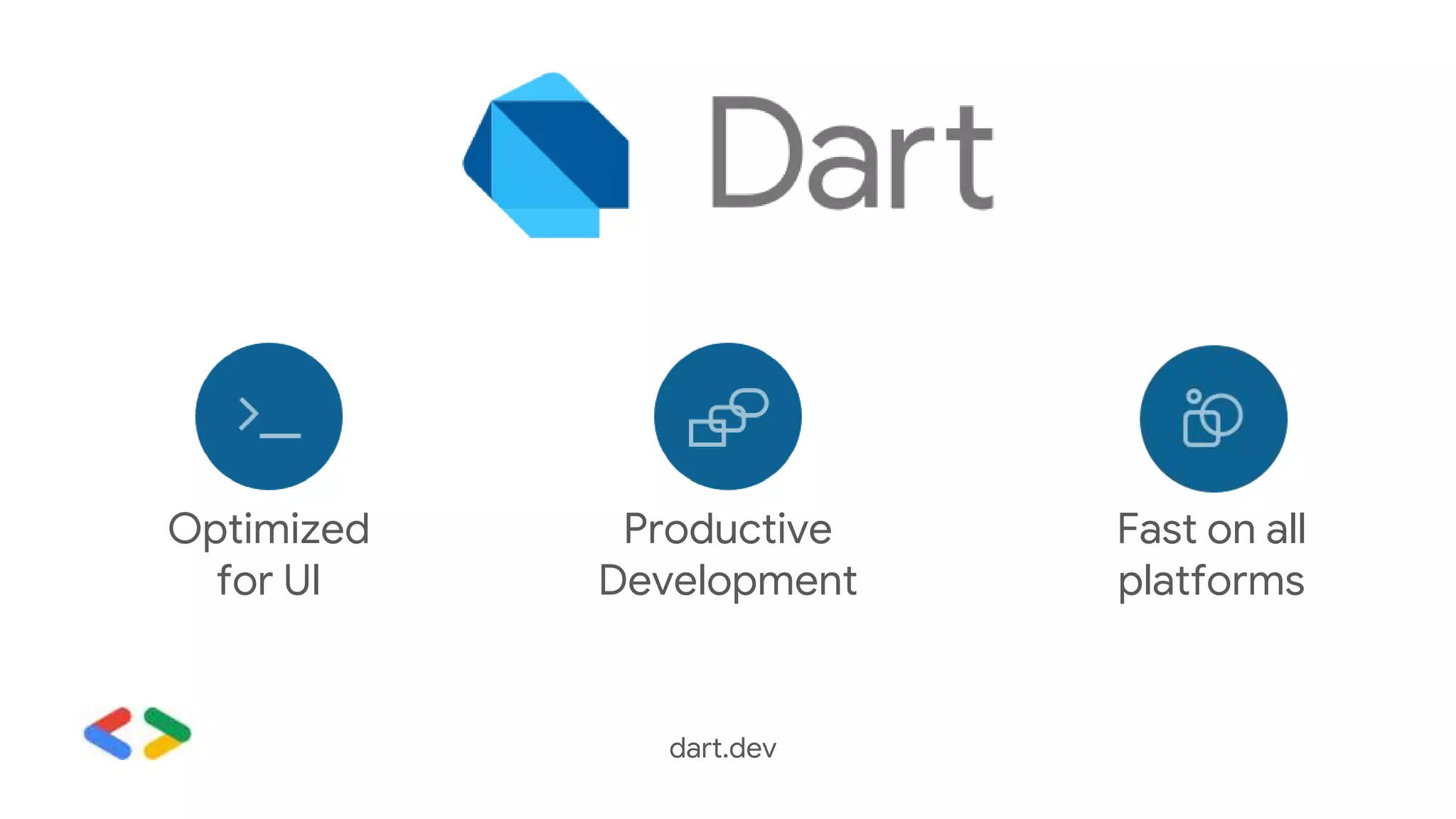 Dart

Optimized for UI

Productive Development

Fast on all platforms

dart.dev